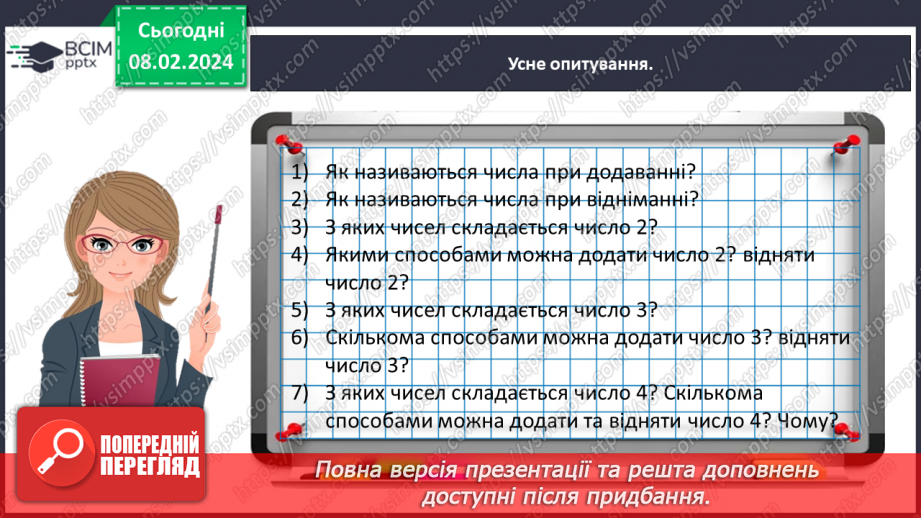 ВСІМ pptx

Сьогодні 08.02.2024

Усне опитування.

1) Як називаються числа при додаванні?
2) Як називаються числа при відніманні?
3) З яких чисел складається число 2?
4) Якими способами можна додати число 2? відняти число 2?
5) З яких чисел складається число 3?
6) Скількома способами можна додати число 3? відняти число 3?
7) З яких чисел складається число 4? Скількома способами можна додати та відняти число 4? Чому?

ПОПЕРЕДНІЙ ПЕРЕГЛЯД

Повна версія презентації та решта доповнень доступні після придбання.

https://vsimpptx.com